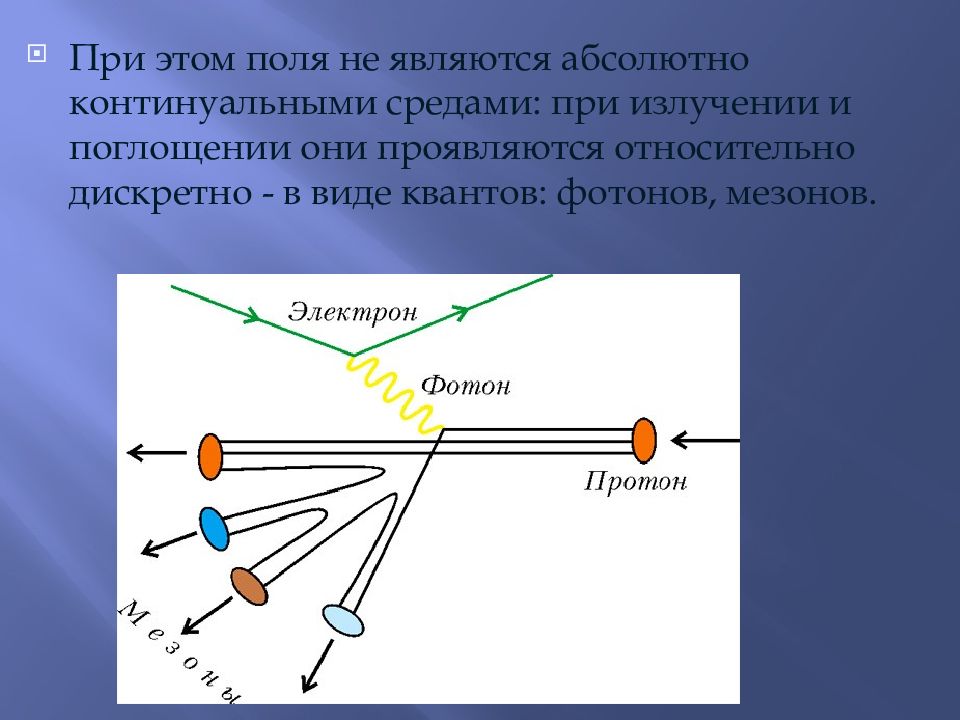 При этом поля не являются абсолютно континуальными средами: при излучении и поглощении они проявляются относительно дискретно - в виде квантов: фотонов, мезонов.

Электрон

Фотон

Протон

Мезоны